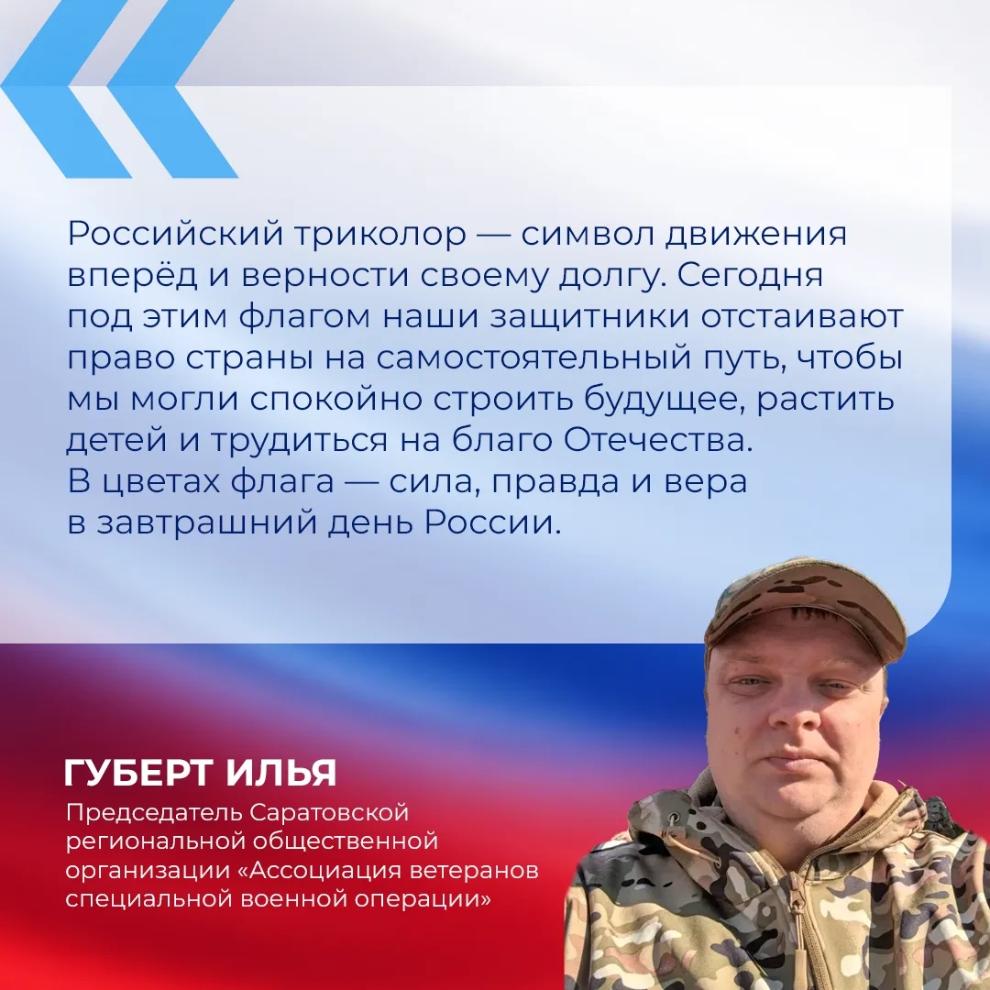 Российский триколор — символ движения вперёд и верности своему долгу. Сегодня под этим флагом наши защитники отстаивают право страны на самостоятельный путь, чтобы мы могли спокойно строить будущее, растить детей и трудиться на благо Отечества. В цветах флага — сила, правда и вера в завтрашний день России.

ГУБЕРТ ИЛЬЯ

Председатель Саратовской региональной общественной организации «Ассоциация ветеранов специальной военной операции»